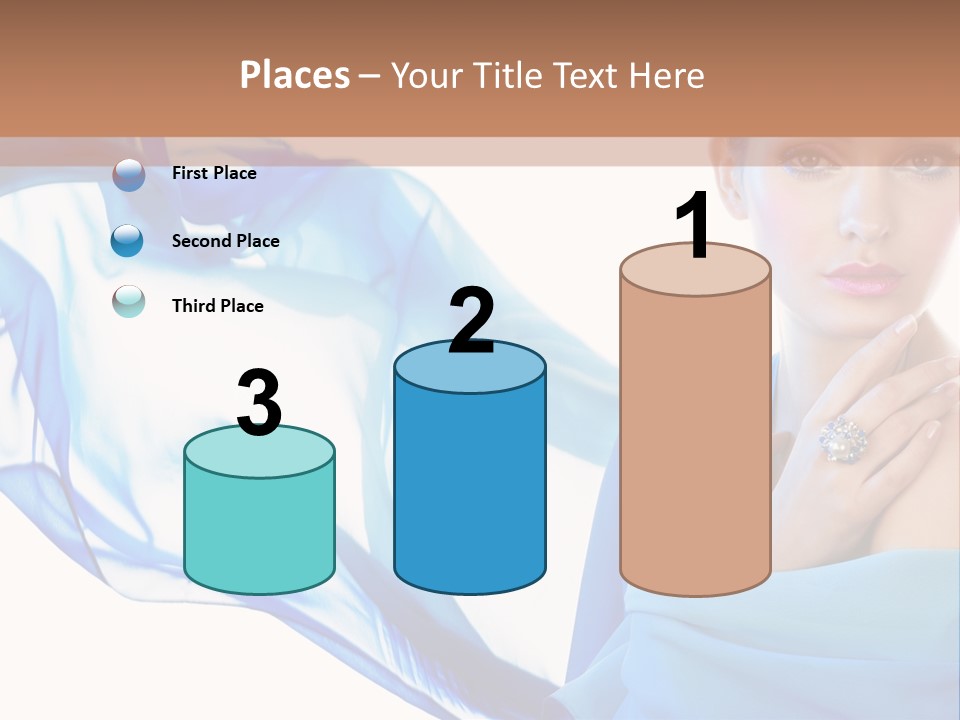 Places – Your Title Text Here

First Place

Second Place

Third Place

3

2

1